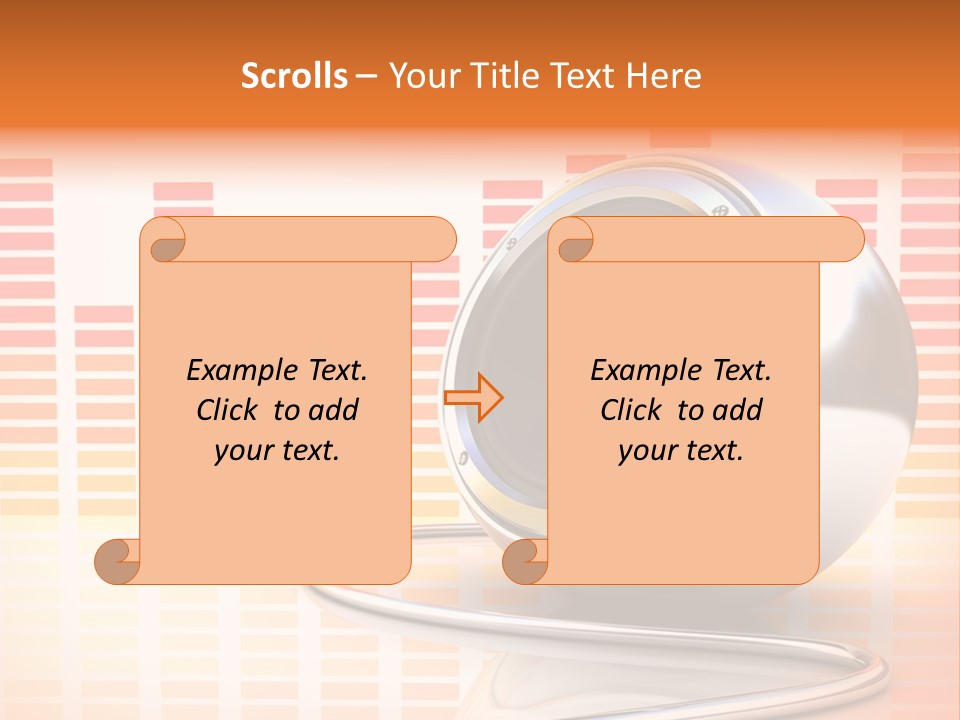 Scrolls – Your Title Text Here

Example Text. Click to add your text.

Example Text. Click to add your text.